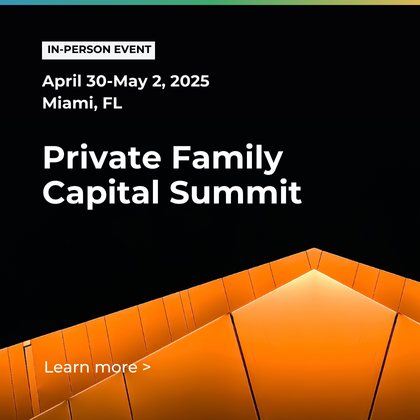 IN-PERSON EVENT

April 30-May 2, 2025
Miami, FL

Private Family Capital Summit

Learn more >